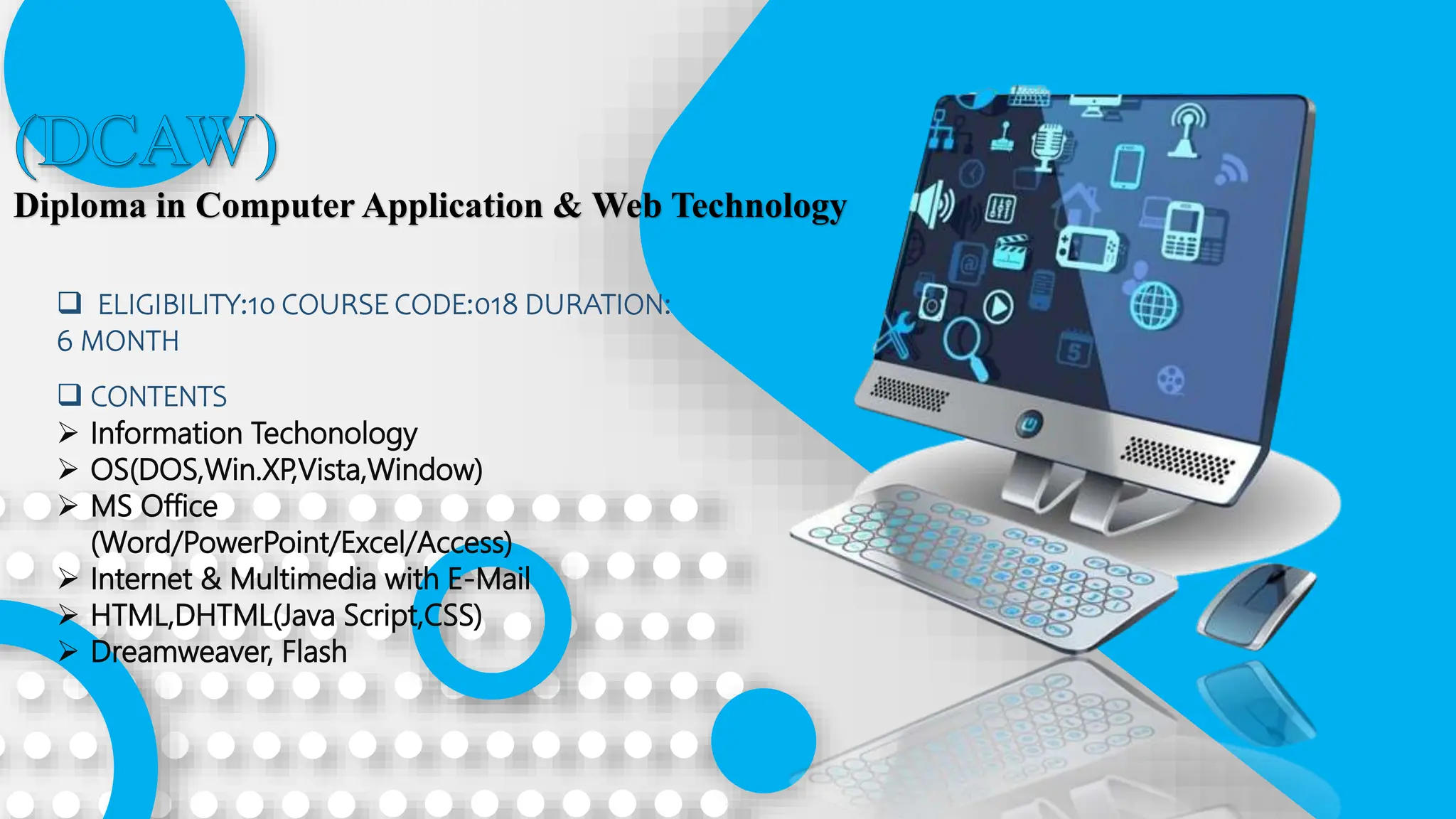 (DCAW)
Diploma in Computer Application & Web Technology

❑ ELIGIBILITY:10 COURSE CODE:018 DURATION: 6 MONTH

❑ CONTENTS
➢ Information Techonology
➢ OS(DOS,Win.XP,Vista,Window)
➢ MS Office (Word/PowerPoint/Excel/Access)
➢ Internet & Multimedia with E-Mail
➢ HTML,DHTML(Java Script,CSS)
➢ Dreamweaver, Flash